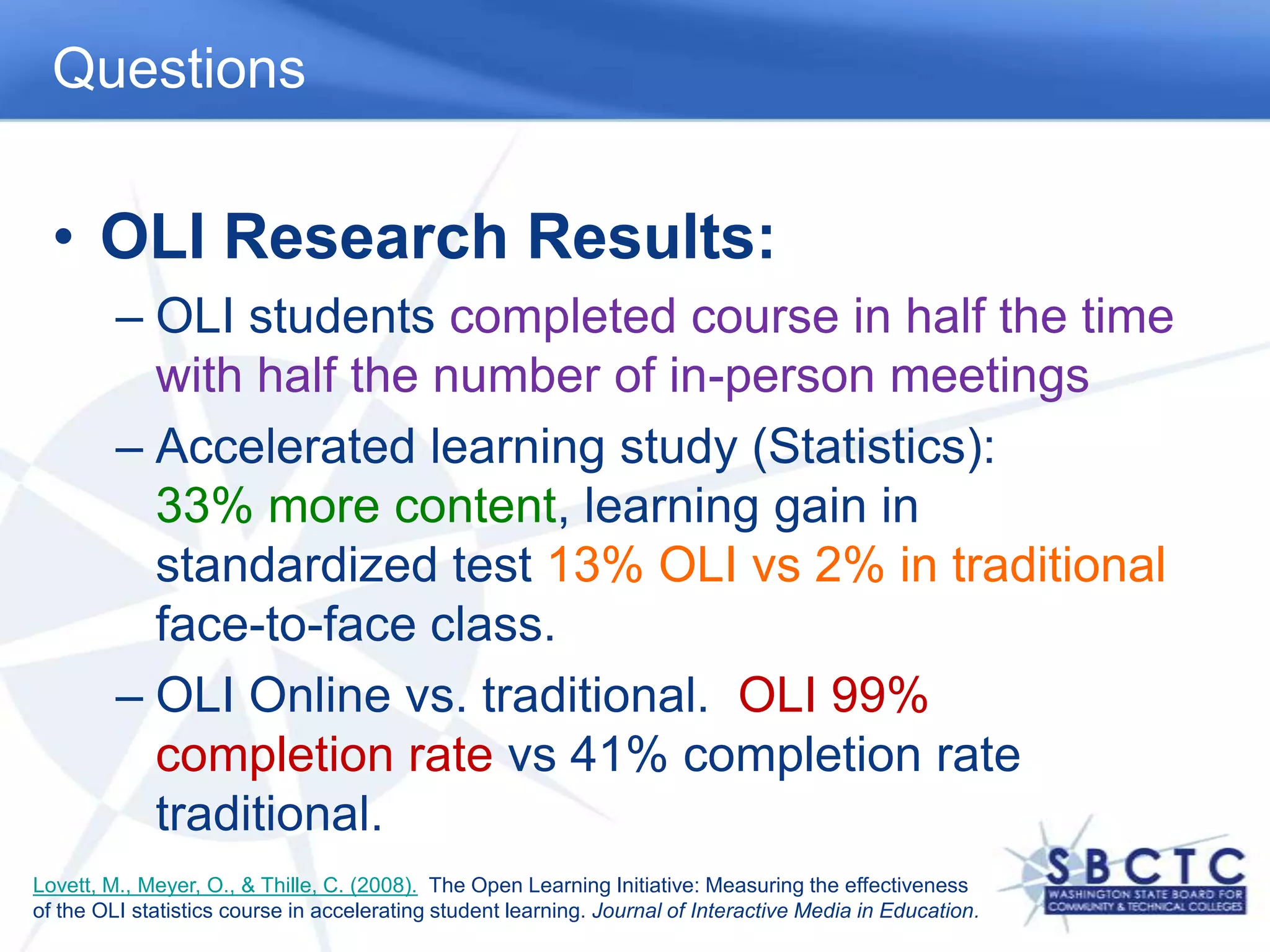 Questions

• OLI Research Results:

– OLI students completed course in half the time with half the number of in-person meetings

– Accelerated learning study (Statistics): 33% more content, learning gain in standardized test 13% OLI vs 2% in traditional face-to-face class.

– OLI Online vs. traditional. OLI 99% completion rate vs 41% completion rate traditional.

Lovett, M., Meyer, O., & Thille, C. (2008). The Open Learning Initiative: Measuring the effectiveness of the OLI statistics course in accelerating student learning. Journal of Interactive Media in Education.

SBCTC
WASHINGTON STATE BOARD FOR COMMUNITY & TECHNICAL COLLEGES